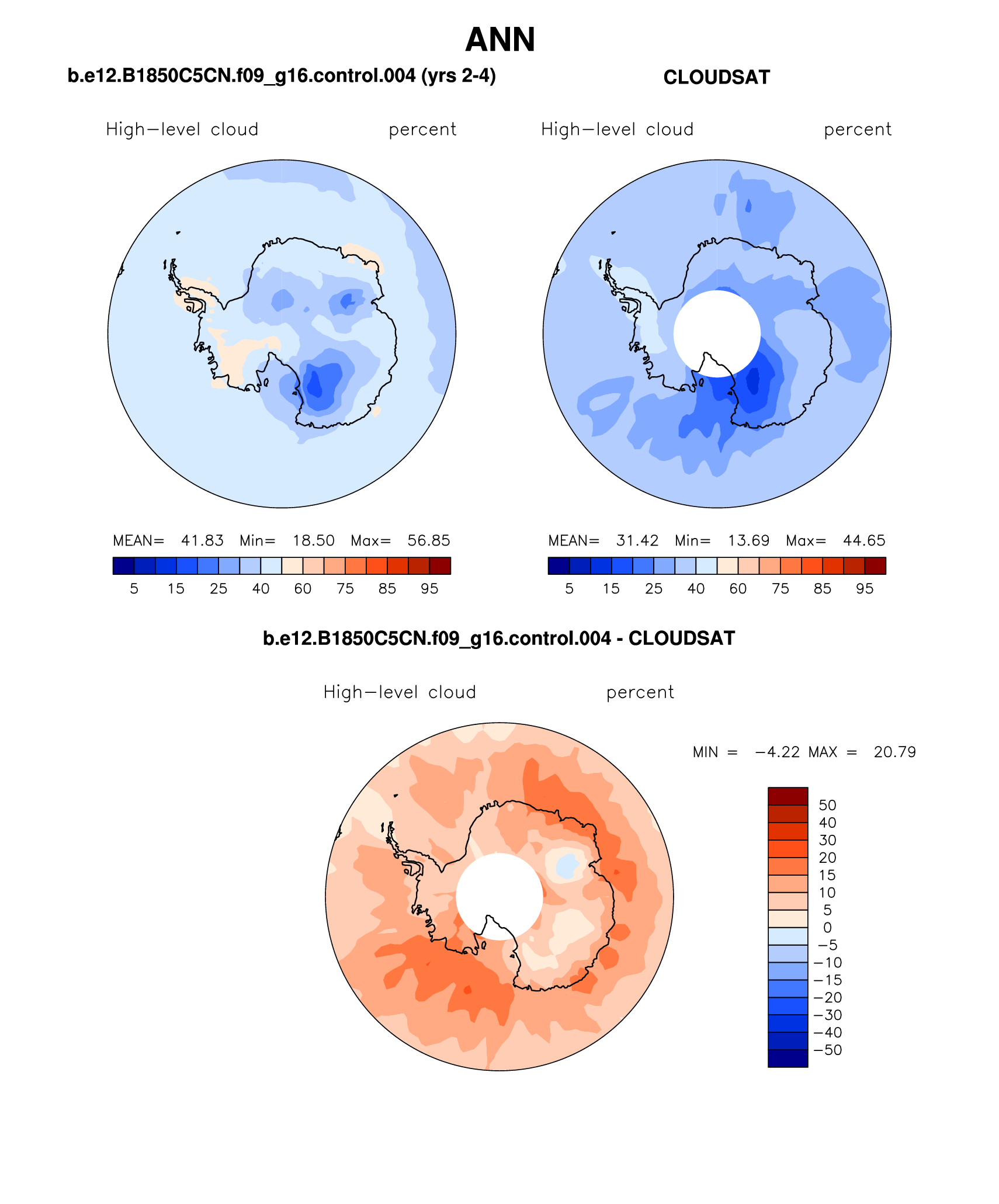 ANN

b.e12.B1850C5CN.f09_g16.control.004 (yrs 2-4)

High−level cloud percent

MEAN= 41.83 Min= 18.50 Max= 56.85

5 15 25 40 60 75 85 95

CLOUDSAT

High−level cloud percent

MEAN= 31.42 Min= 13.69 Max= 44.65

5 15 25 40 60 75 85 95

b.e12.B1850C5CN.f09_g16.control.004 - CLOUDSAT

High−level cloud percent

MIN = −4.22 MAX = 20.79

50
40
30
20
15
10
5
0
−5
−10
−15
−20
−30
−40
−50